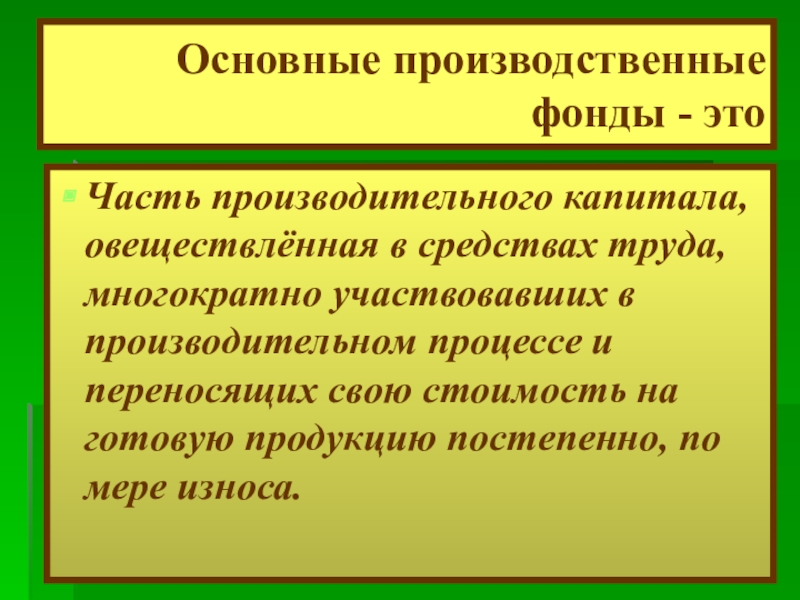 Основные производственные фонды - это

Часть производительного капитала, овеществлённая в средствах труда, многократно участвовавших в производительном процессе и переносящих свою стоимость на готовую продукцию постепенно, по мере износа.